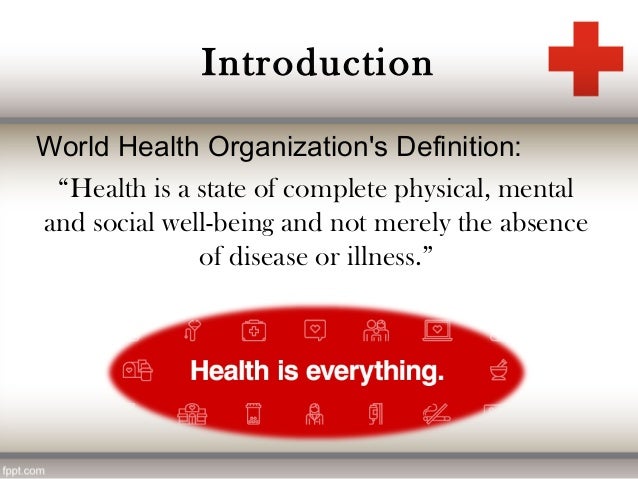 Introduction

World Health Organization's Definition:

“Health is a state of complete physical, mental and social well-being and not merely the absence of disease or illness.”

Health is everything.

fppt.com